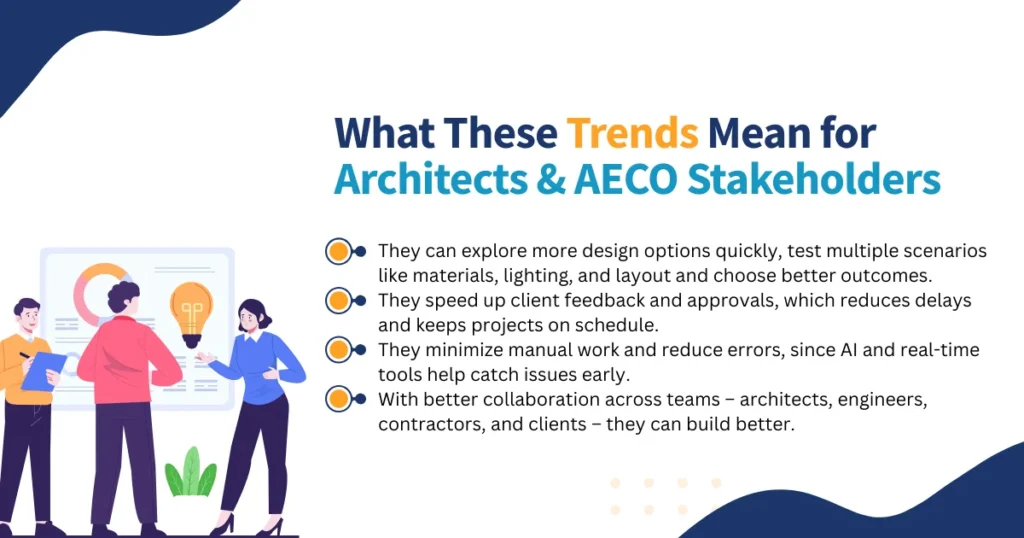 What These Trends Mean for Architects & AECO Stakeholders

They can explore more design options quickly, test multiple scenarios like materials, lighting, and layout and choose better outcomes.

They speed up client feedback and approvals, which reduces delays and keeps projects on schedule.

They minimize manual work and reduce errors, since AI and real-time tools help catch issues early.

With better collaboration across teams – architects, engineers, contractors, and clients – they can build better.